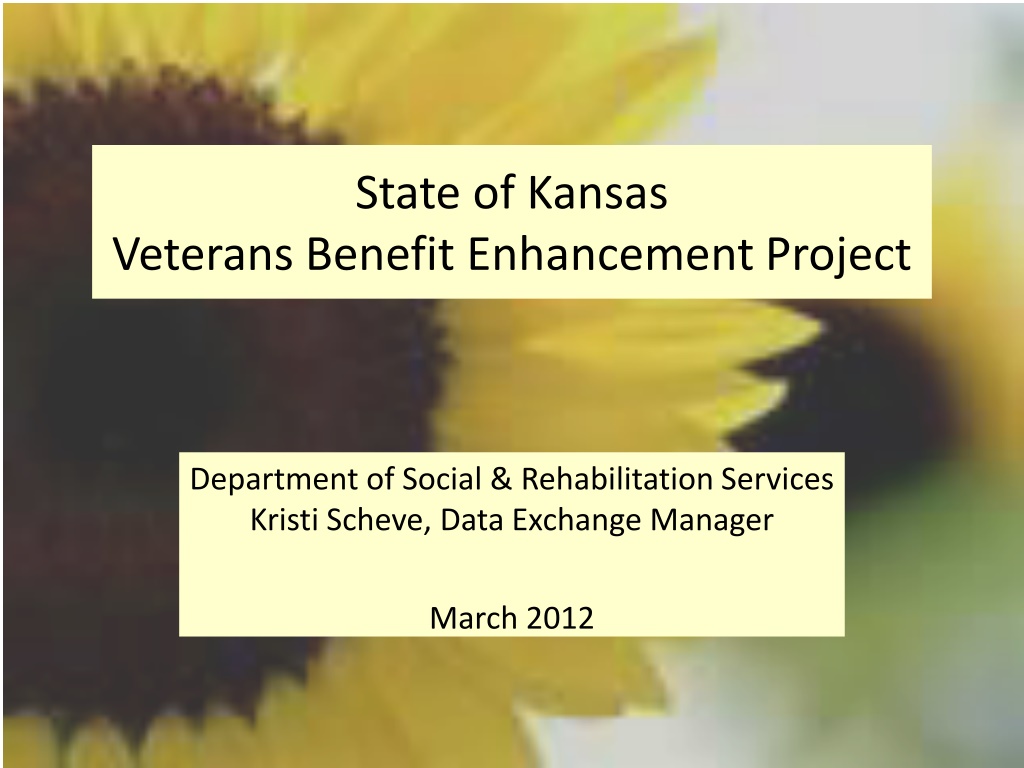 State of Kansas
Veterans Benefit Enhancement Project

Department of Social & Rehabilitation Services
Kristi Scheve, Data Exchange Manager

March 2012